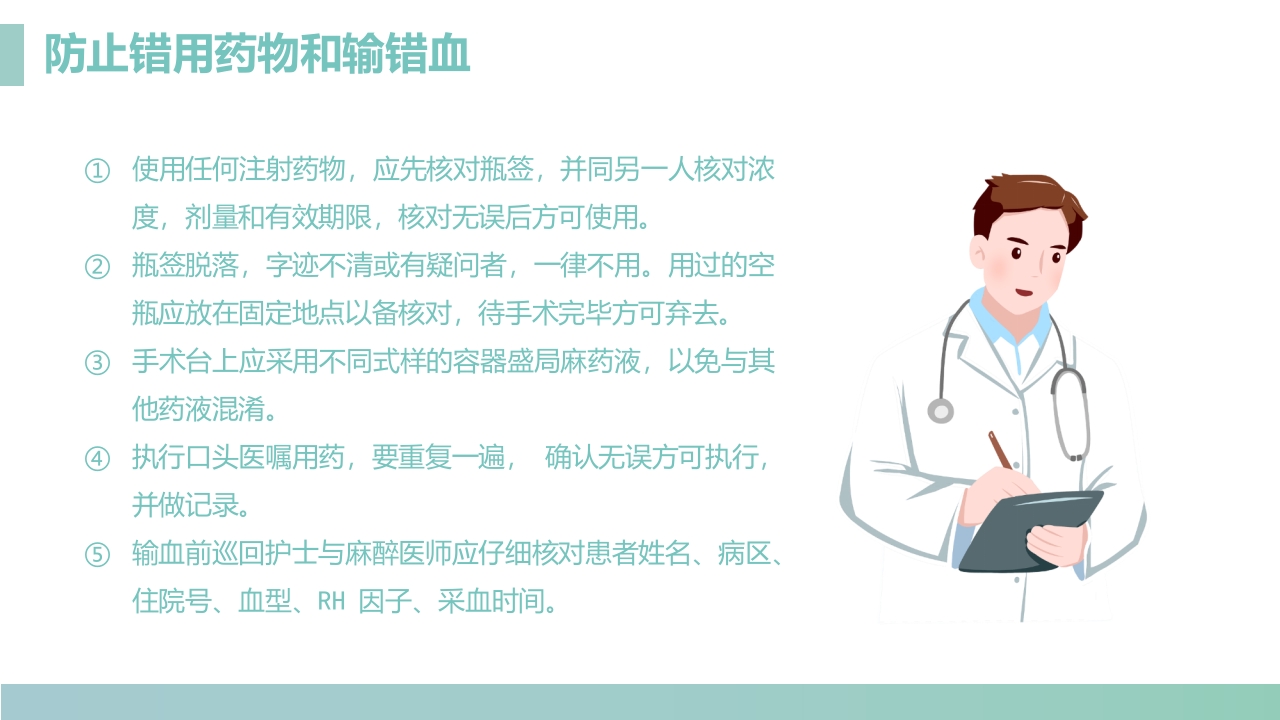 防止错用药物和输错血

① 使用任何注射药物，应先核对瓶签，并同另一人核对浓度，剂量和有效期限，核对无误后方可使用。

② 瓶签脱落，字迹不清或有疑问者，一律不用。用过的空瓶应放在固定地点以备核对，待手术完毕方可弃去。

③ 手术台上应采用不同式样的容器盛局麻药液，以免与其他药液混淆。

④ 执行口头医嘱用药，要重复一遍， 确认无误方可执行，并做记录。

⑤ 输血前巡回护士与麻醉医师应仔细核对患者姓名、病区、住院号、血型、RH 因子、采血时间。